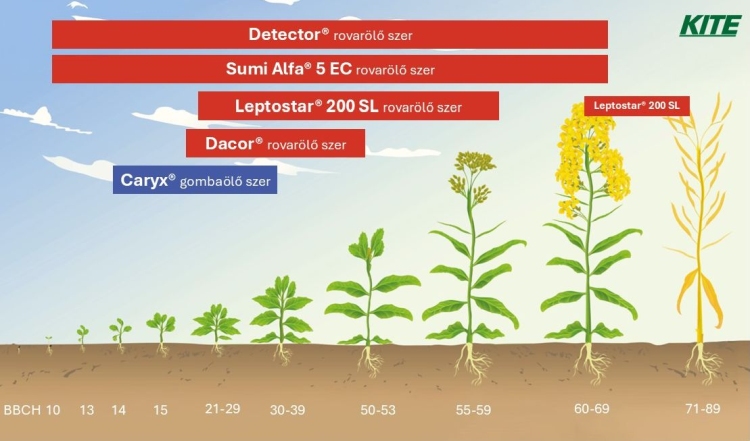 KITE

Detector® rovarölő szer

Sumi Alfa® 5 EC rovarölő szer

Leptostar® 200 SL rovarölő szer

Leptostar® 200 SL

Dacor® rovarölő szer

Caryx® gombaölő szer

BBCH 10 13 14 15 21-29 30-39 50-53 55-59 60-69 71-89